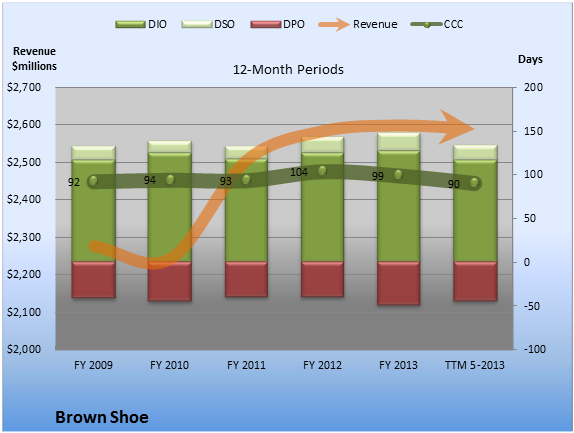 DIO DSO DPO Revenue CCC

Revenue $millions

12-Month Periods

Days

$2,700
$2,600
$2,500
$2,400
$2,300
$2,200
$2,100
$2,000

200
150
100
50
0
-50
-100

92 94 93 104 99 90

FY 2009 FY 2010 FY 2011 FY 2012 FY 2013 TTM 5-2013

Brown Shoe